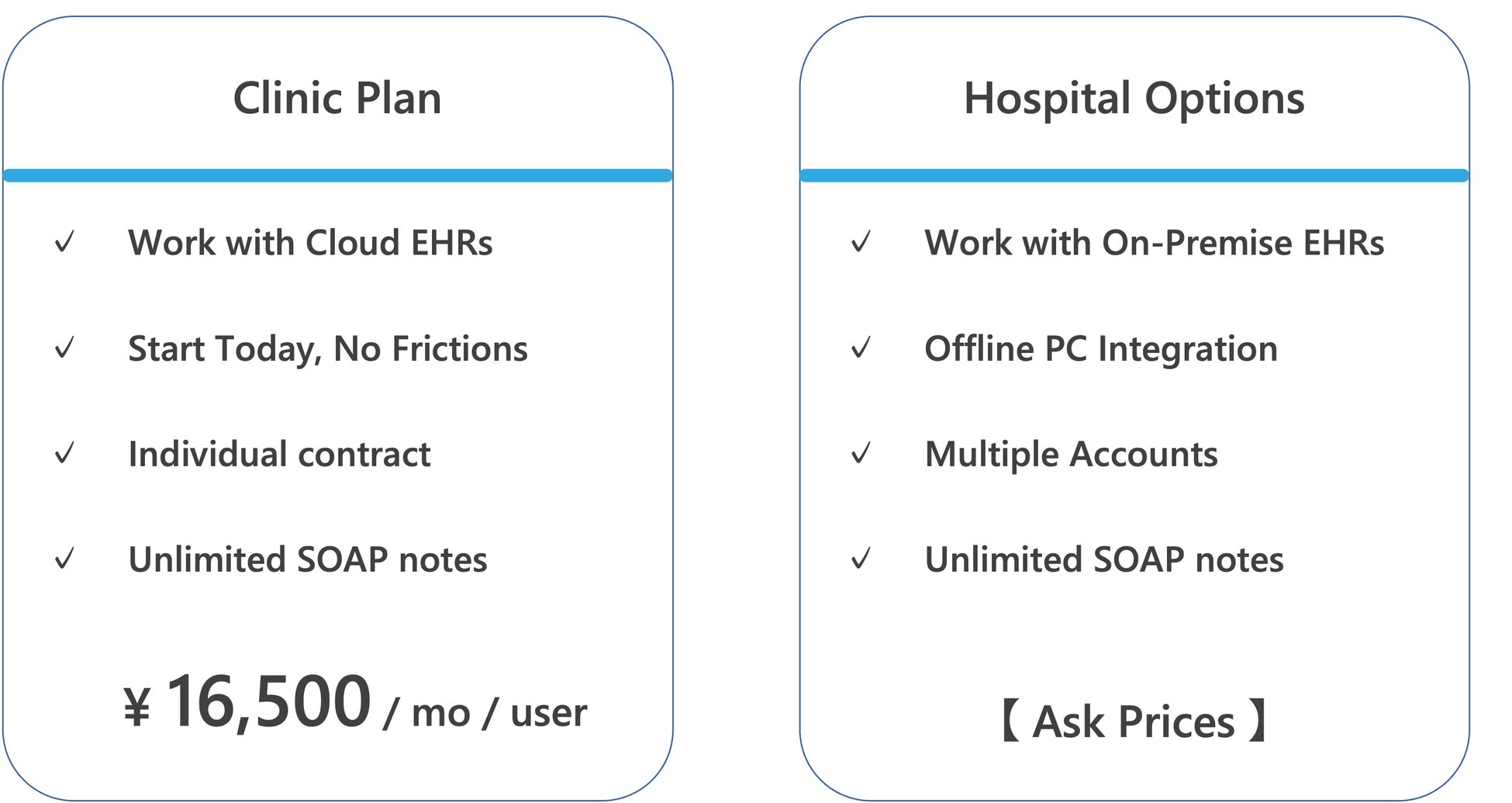 Clinic Plan

✓ Work with Cloud EHRs

✓ Start Today, No Frictions

✓ Individual contract

✓ Unlimited SOAP notes

¥ 16,500 / mo / user

Hospital Options

✓ Work with On-Premise EHRs

✓ Offline PC Integration

✓ Multiple Accounts

✓ Unlimited SOAP notes

【 Ask Prices 】